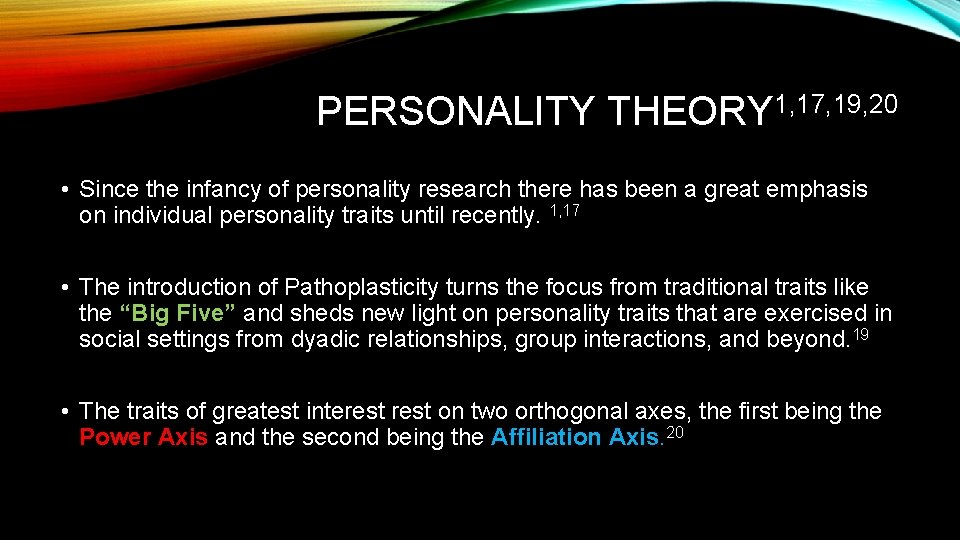 PERSONALITY THEORY$^{1,17,19,20}$

• Since the infancy of personality research there has been a great emphasis on individual personality traits until recently. $^{1,17}$

• The introduction of Pathoplasticity turns the focus from traditional traits like the “Big Five” and sheds new light on personality traits that are exercised in social settings from dyadic relationships, group interactions, and beyond.$^{19}$

• The traits of greatest interest rest on two orthogonal axes, the first being the Power Axis and the second being the Affiliation Axis.$^{20}$